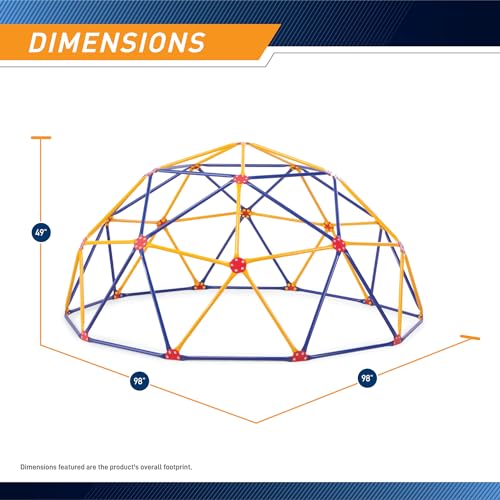 DIMENSIONS

49"

98"

98"

Dimensions featured are the product's overall footprint.